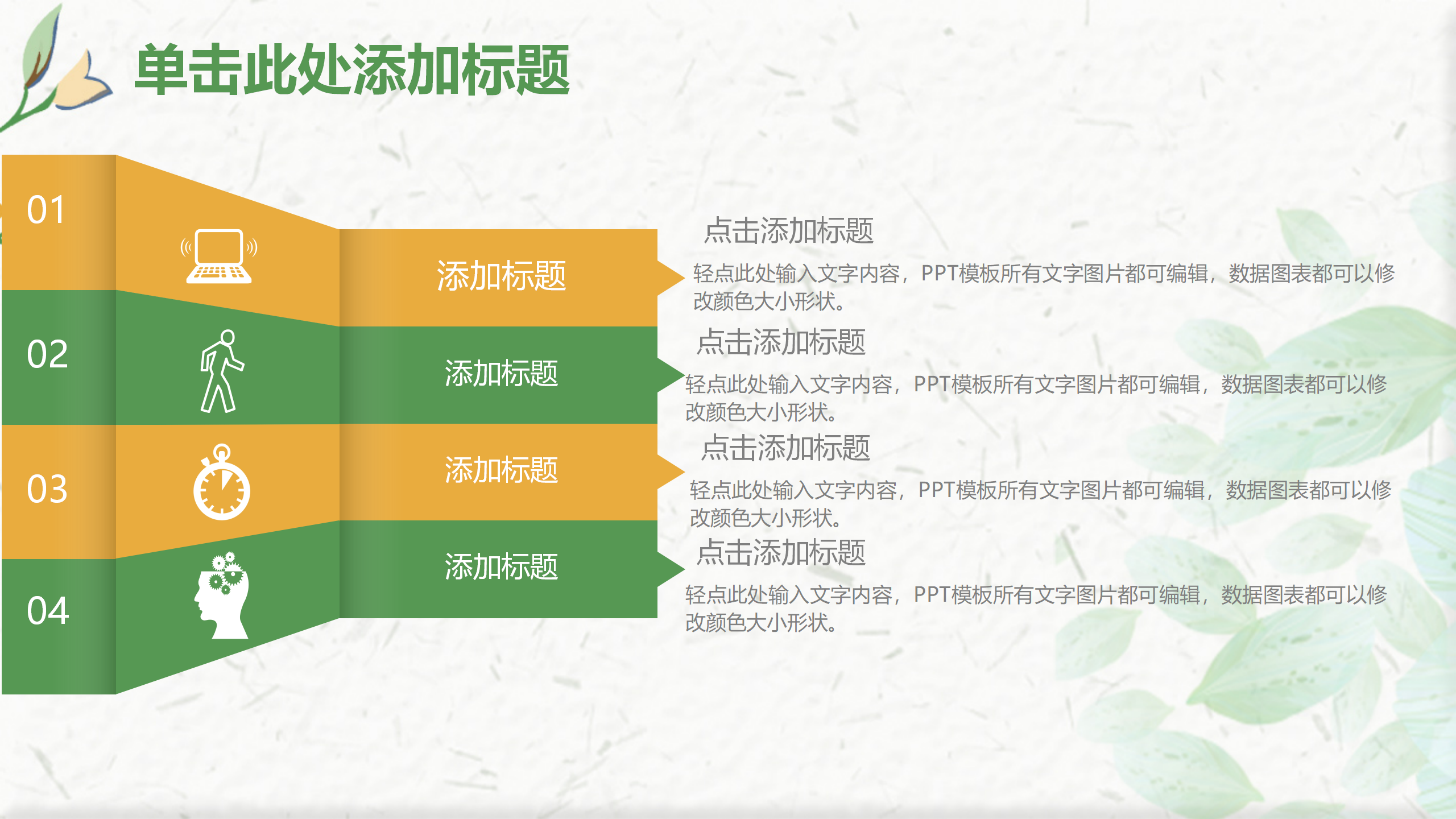 单击此处添加标题

01

添加标题

点击添加标题

轻点此处输入文字内容，PPT模板所有文字图片都可编辑，数据图表都可以修改颜色大小形状。

02

添加标题

点击添加标题

轻点此处输入文字内容，PPT模板所有文字图片都可编辑，数据图表都可以修改颜色大小形状。

03

添加标题

点击添加标题

轻点此处输入文字内容，PPT模板所有文字图片都可编辑，数据图表都可以修改颜色大小形状。

04

添加标题

点击添加标题

轻点此处输入文字内容，PPT模板所有文字图片都可编辑，数据图表都可以修改颜色大小形状。